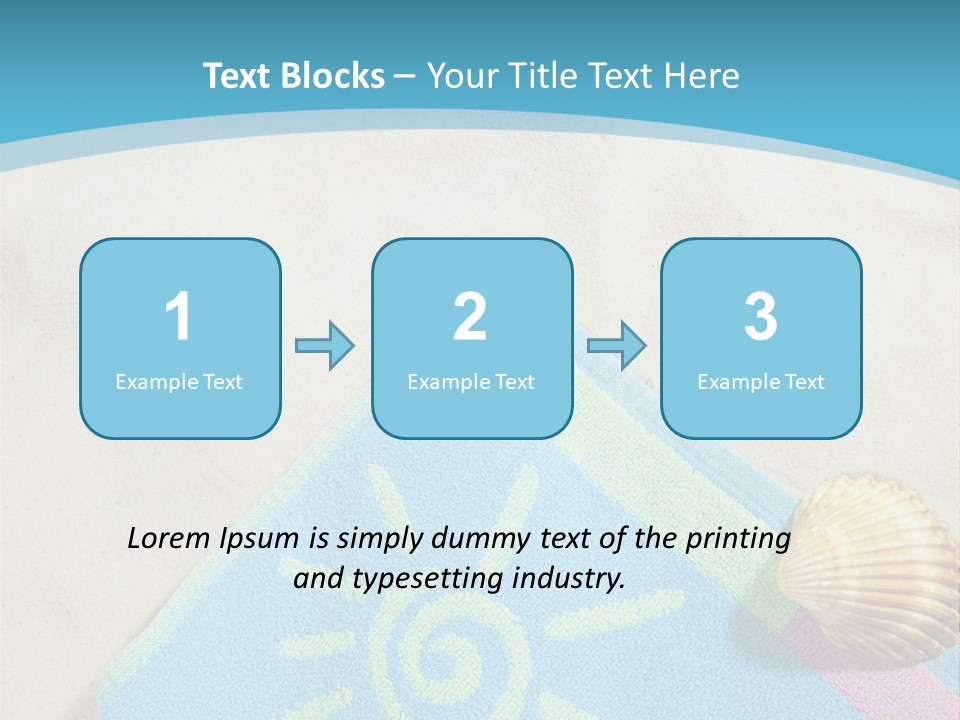 Text Blocks – Your Title Text Here

1
Example Text

2
Example Text

3
Example Text

Lorem Ipsum is simply dummy text of the printing and typesetting industry.